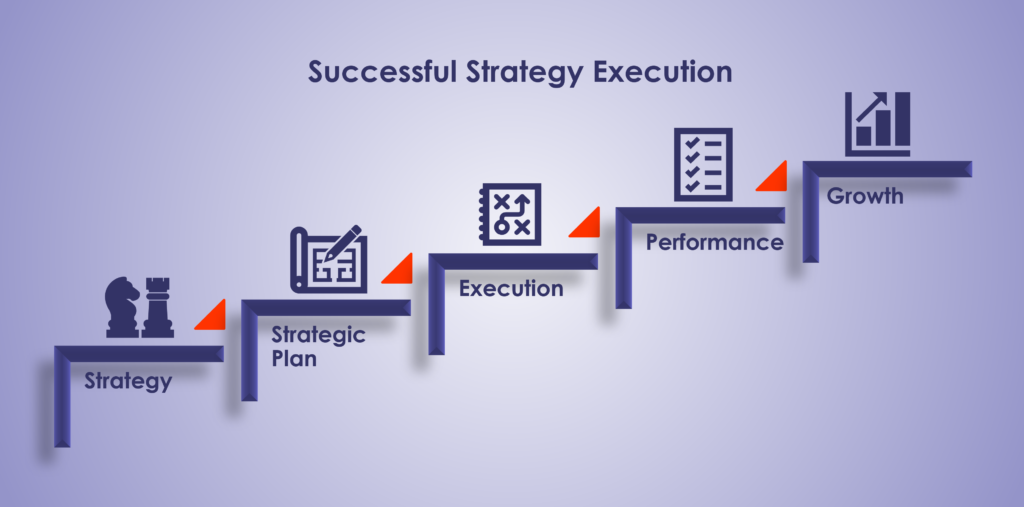 Successful Strategy Execution

Strategy

Strategic Plan

Execution

Performance

Growth